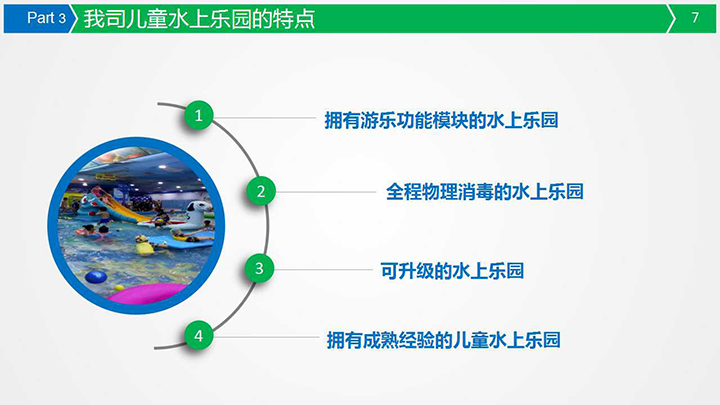 Part 3 我司儿童水上乐园的特点 7

1 拥有游乐功能模块的水上乐园

2 全程物理消毒的水上乐园

3 可升级的水上乐园

4 拥有成熟经验的儿童水上乐园